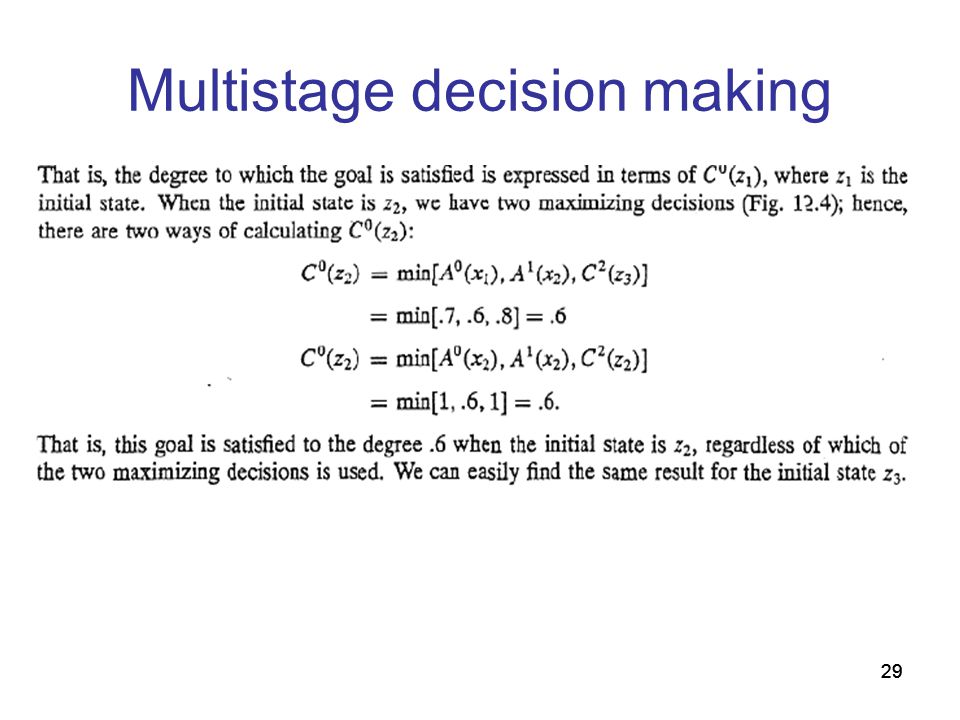 Multistage decision making

That is, the degree to which the goal is satisfied is expressed in terms of $C^0(z_1)$, where $z_1$ is the initial state. When the initial state is $z_2$, we have two maximizing decisions (Fig. 12.4); hence, there are two ways of calculating $C^0(z_2)$:

$C^0(z_2) = \min[A^0(x_1), A^1(x_2), C^2(z_3)]$

$= \min[.7, .6, .8] = .6$

$C^0(z_2) = \min[A^0(x_2), A^1(x_2), C^2(z_2)]$

$= \min[1, .6, 1] = .6.$

That is, this goal is satisfied to the degree .6 when the initial state is $z_2$, regardless of which of the two maximizing decisions is used. We can easily find the same result for the initial state $z_3$.

29